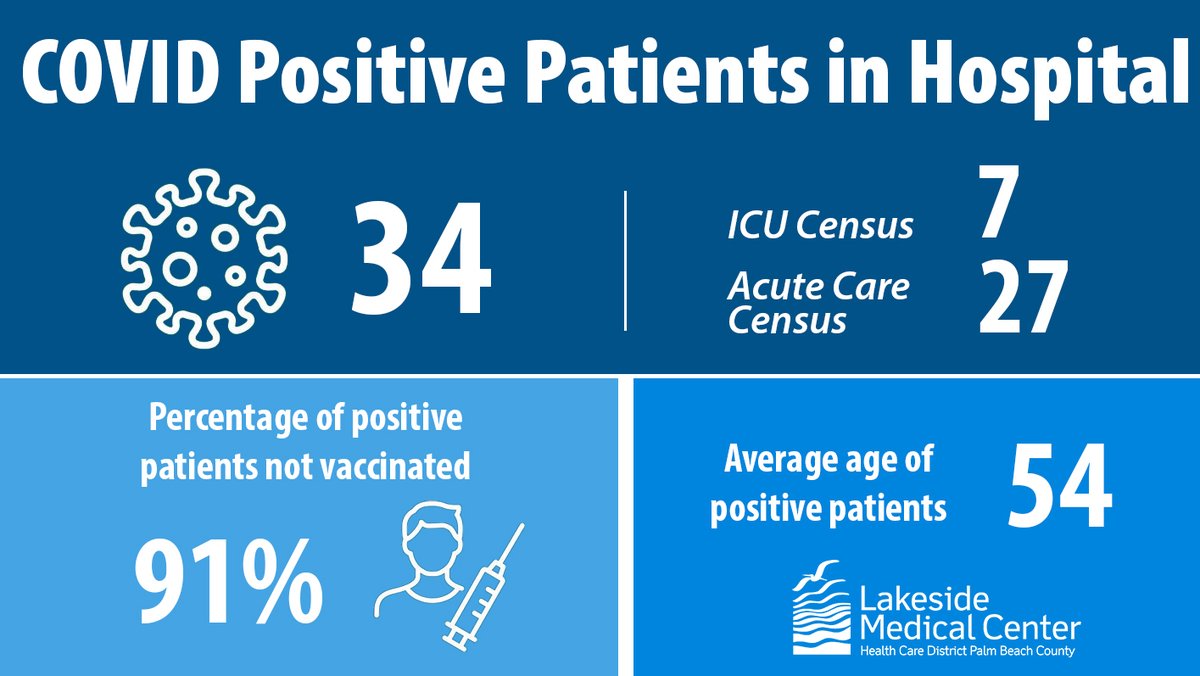 COVID Positive Patients in Hospital

34

ICU Census 7

Acute Care Census 27

Percentage of positive patients not vaccinated

91%

Average age of positive patients 54

Lakeside Medical Center
Health Care District Palm Beach County